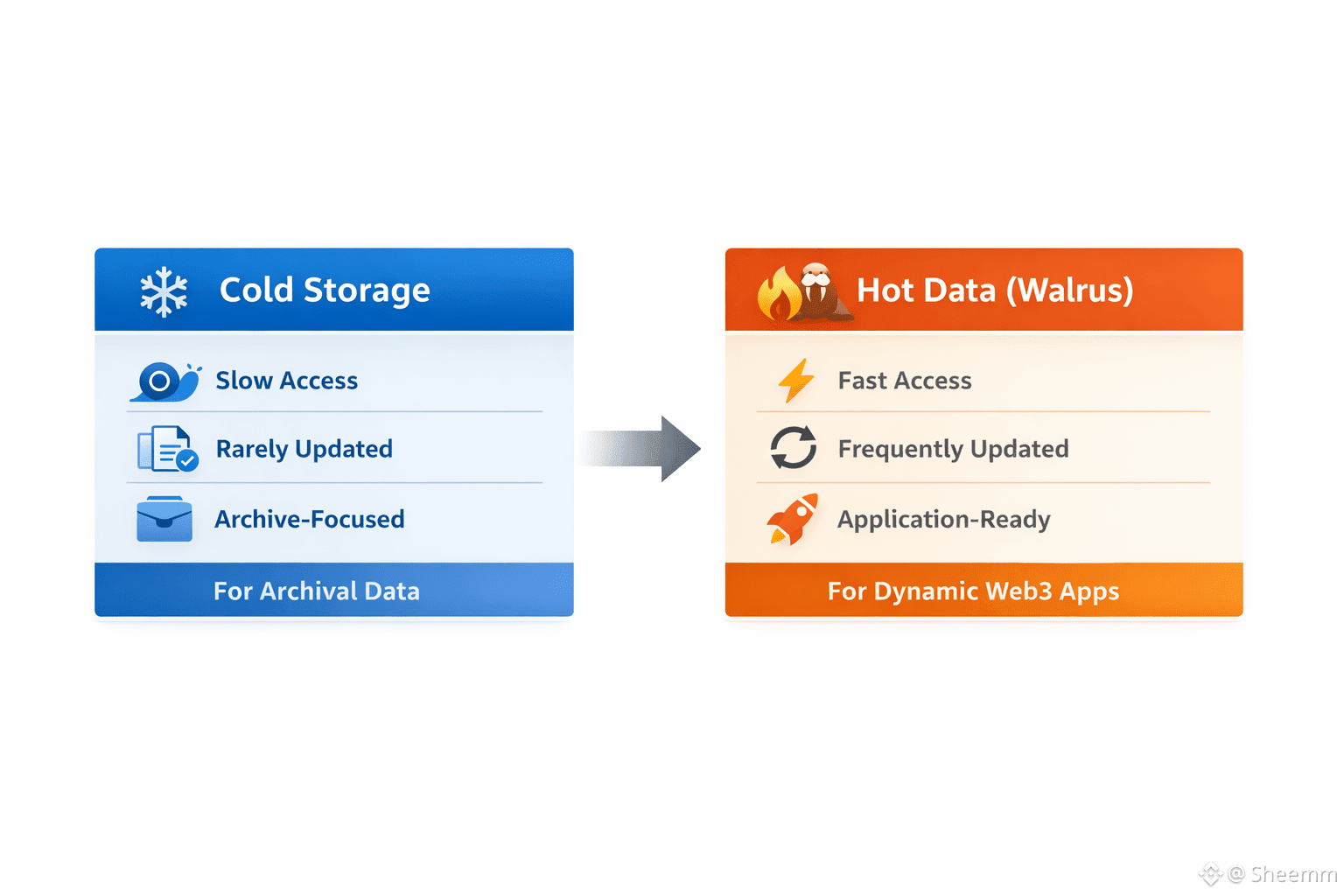 Cold Storage

Slow Access

Rarely Updated

Archive-Focused

For Archival Data

Hot Data (Walrus)

Fast Access

Frequently Updated

Application-Ready

For Dynamic Web3 Apps

@ Sheemm